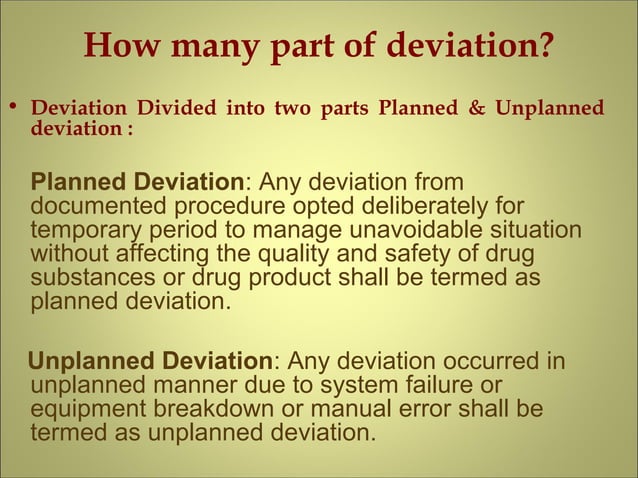 How many part of deviation?

• Deviation Divided into two parts Planned & Unplanned deviation :

Planned Deviation: Any deviation from documented procedure opted deliberately for temporary period to manage unavoidable situation without affecting the quality and safety of drug substances or drug product shall be termed as planned deviation.

Unplanned Deviation: Any deviation occurred in unplanned manner due to system failure or equipment breakdown or manual error shall be termed as unplanned deviation.